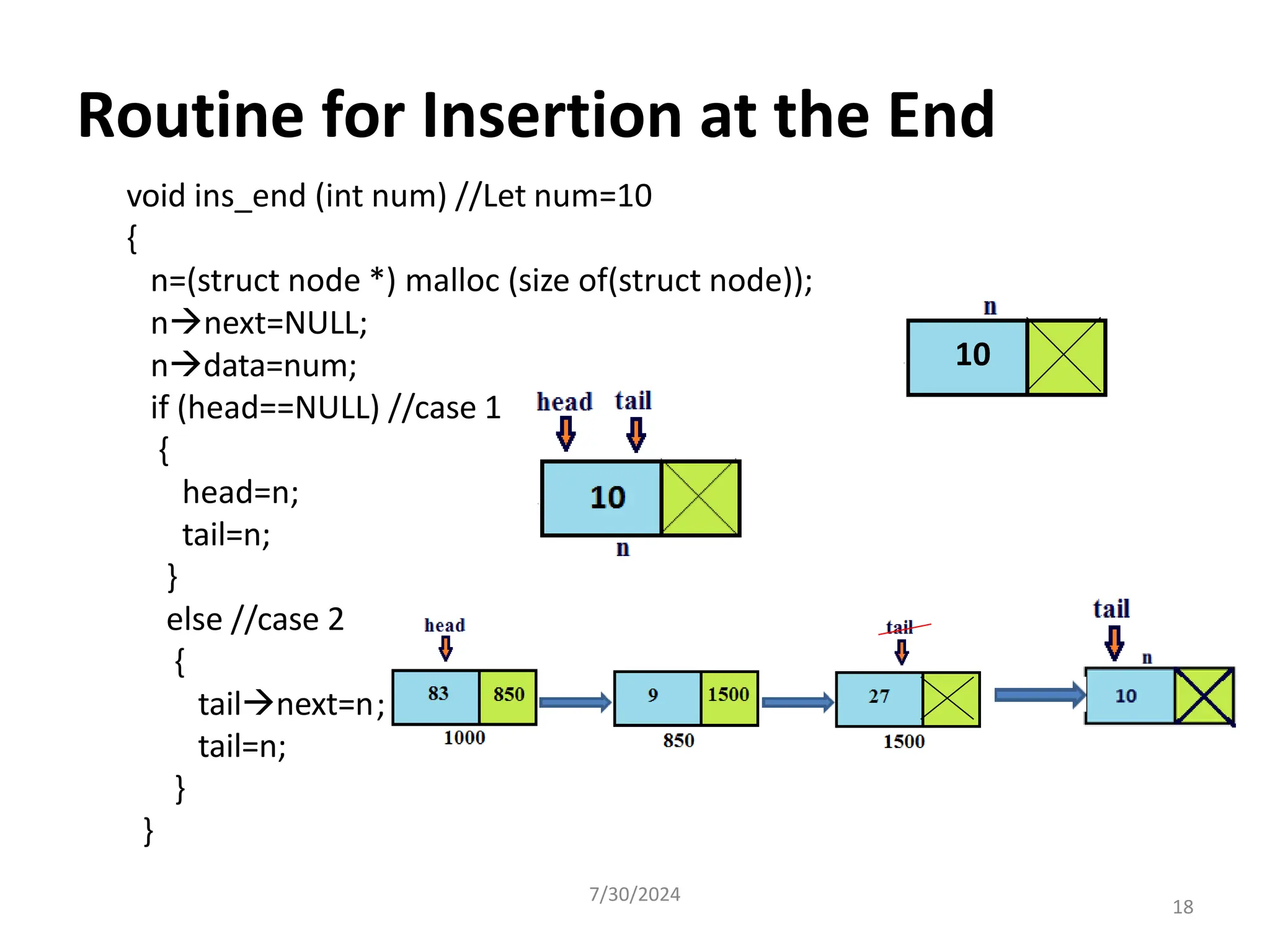 Routine for Insertion at the End

void ins_end (int num) //Let num=10
{
n=(struct node *) malloc (size of(struct node));
n→next=NULL;
n→data=num;
if (head==NULL) //case 1
{
head=n;
tail=n;
}
else //case 2
{
tail→next=n;
tail=n;
}
}

n
10

head tail
10
n

head
83 850
1000
9 1500
850
tail
27
1500
tail
n
10

7/30/2024

18